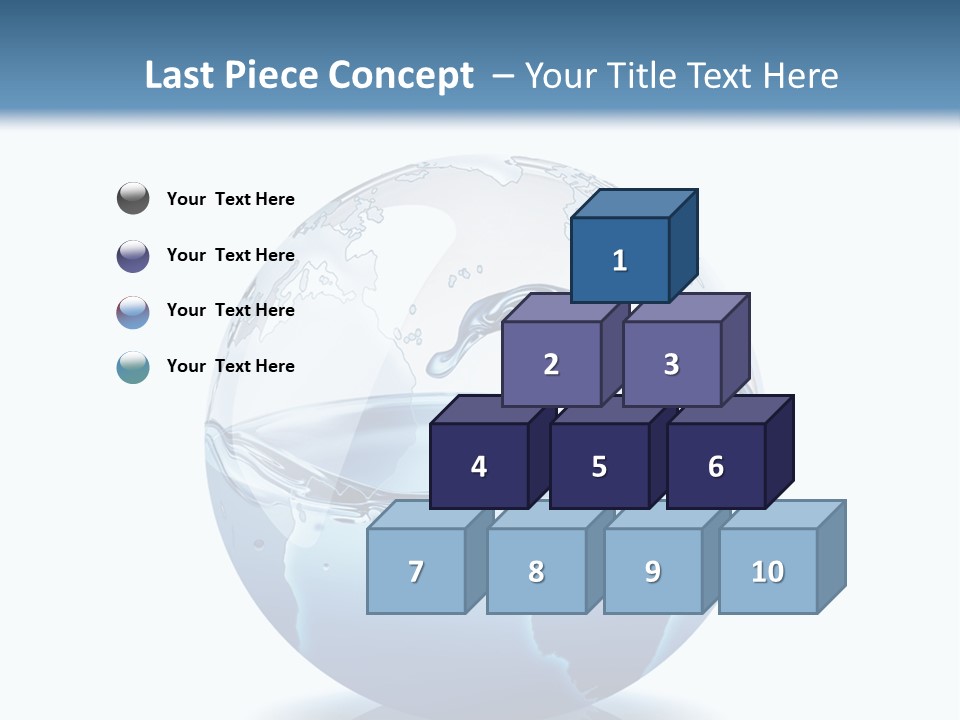 Last Piece Concept – Your Title Text Here

Your Text Here

Your Text Here

Your Text Here

Your Text Here

1

2

3

4

5

6

7

8

9

10